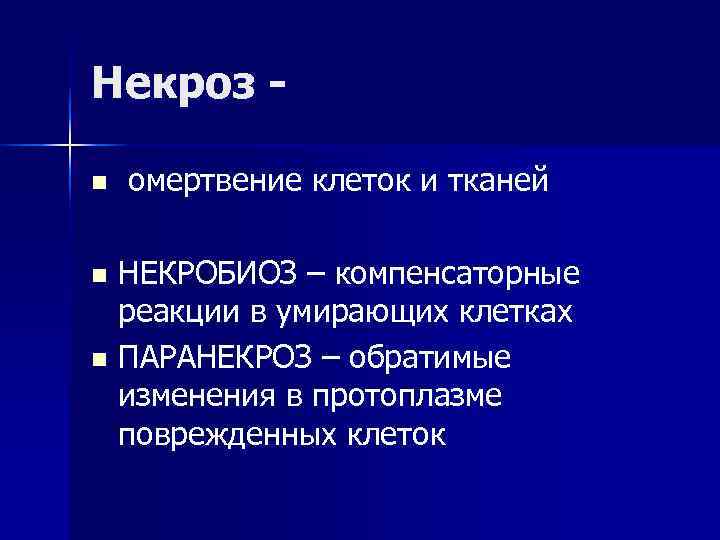 Некроз -

омертвение клеток и тканей

НЕКРОБИОЗ – компенсаторные реакции в умирающих клетках

ПАРАНЕКРОЗ – обратимые изменения в протоплазме поврежденных клеток